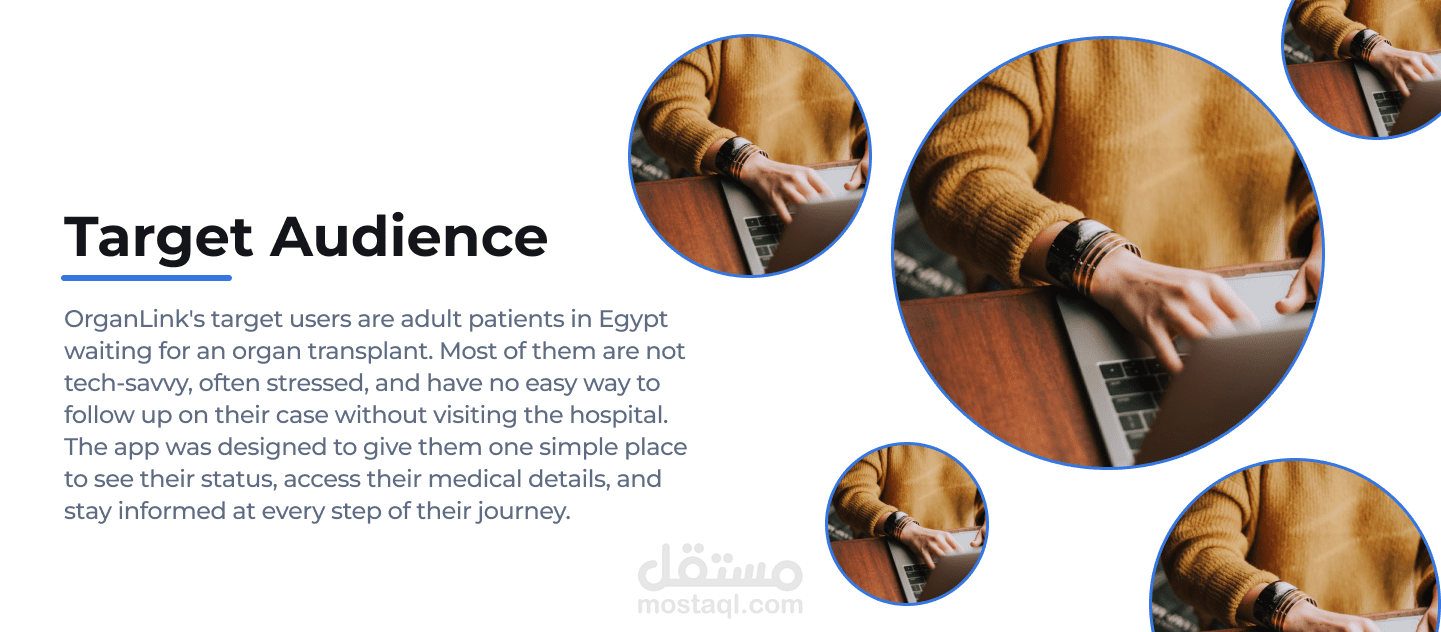 Target Audience

OrganLink's target users are adult patients in Egypt waiting for an organ transplant. Most of them are not tech-savvy, often stressed, and have no easy way to follow up on their case without visiting the hospital. The app was designed to give them one simple place to see their status, access their medical details, and stay informed at every step of their journey.

مستقل
mostaql.com